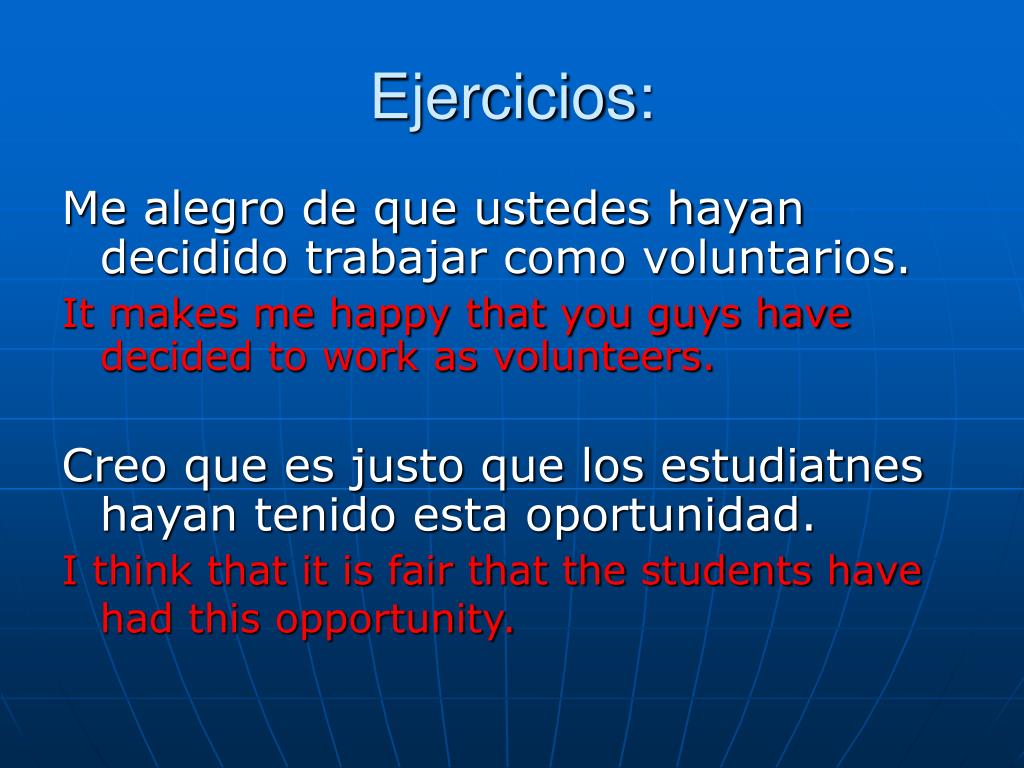 Ejercicios:

Me alegro de que ustedes hayan decidido trabajar como voluntarios.

It makes me happy that you guys have decided to work as volunteers.

Creo que es justo que los estudiatnes hayan tenido esta oportunidad.

I think that it is fair that the students have had this opportunity.